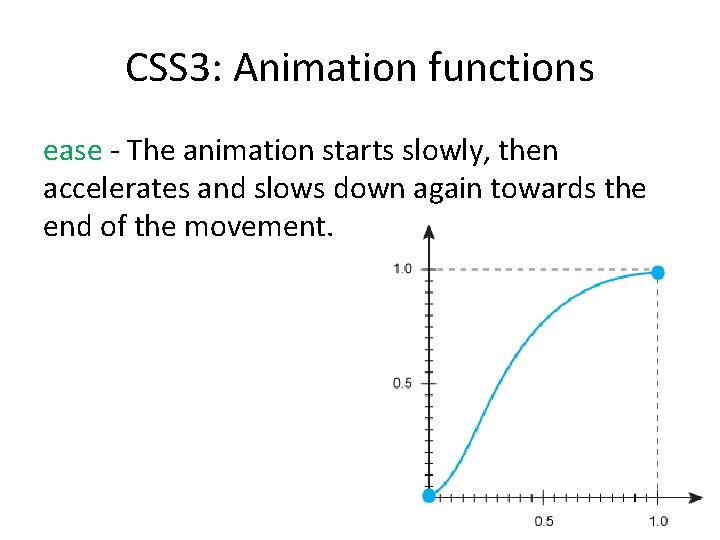 CSS3: Animation functions

ease - The animation starts slowly, then accelerates and slows down again towards the end of the movement.

1.0
0.5
0.5
1.0